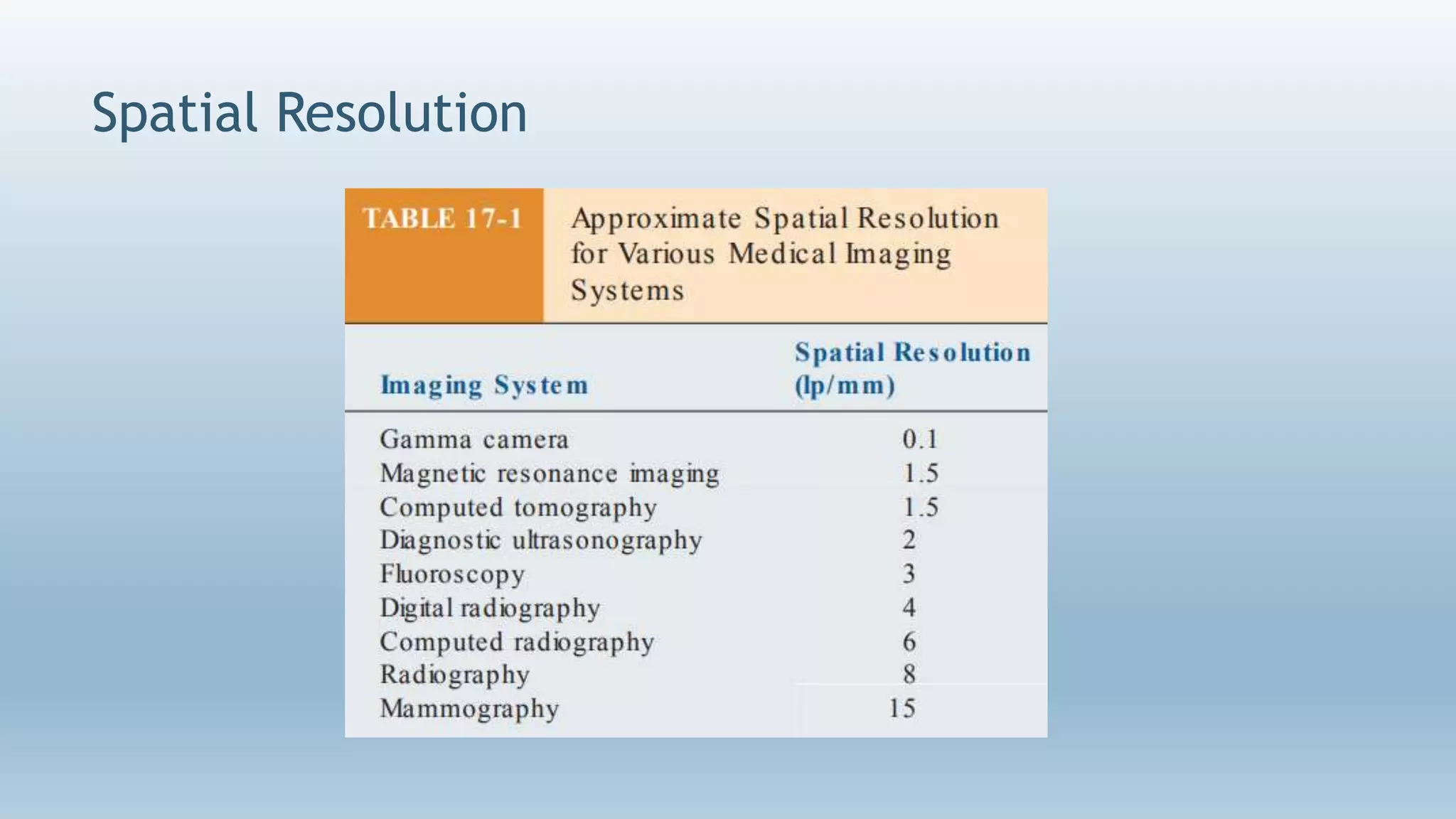 Spatial Resolution

TABLE 17-1 Approximate Spatial Resolution for Various Medical Imaging Systems

| Imaging System | Spatial Resolution (lp/mm) |
|---|---|
| Gamma camera | 0.1 |
| Magnetic resonance imaging | 1.5 |
| Computed tomography | 1.5 |
| Diagnostic ultrasonography | 2 |
| Fluoroscopy | 3 |
| Digital radiography | 4 |
| Computed radiography | 6 |
| Radiography | 8 |
| Mammography | 15 |